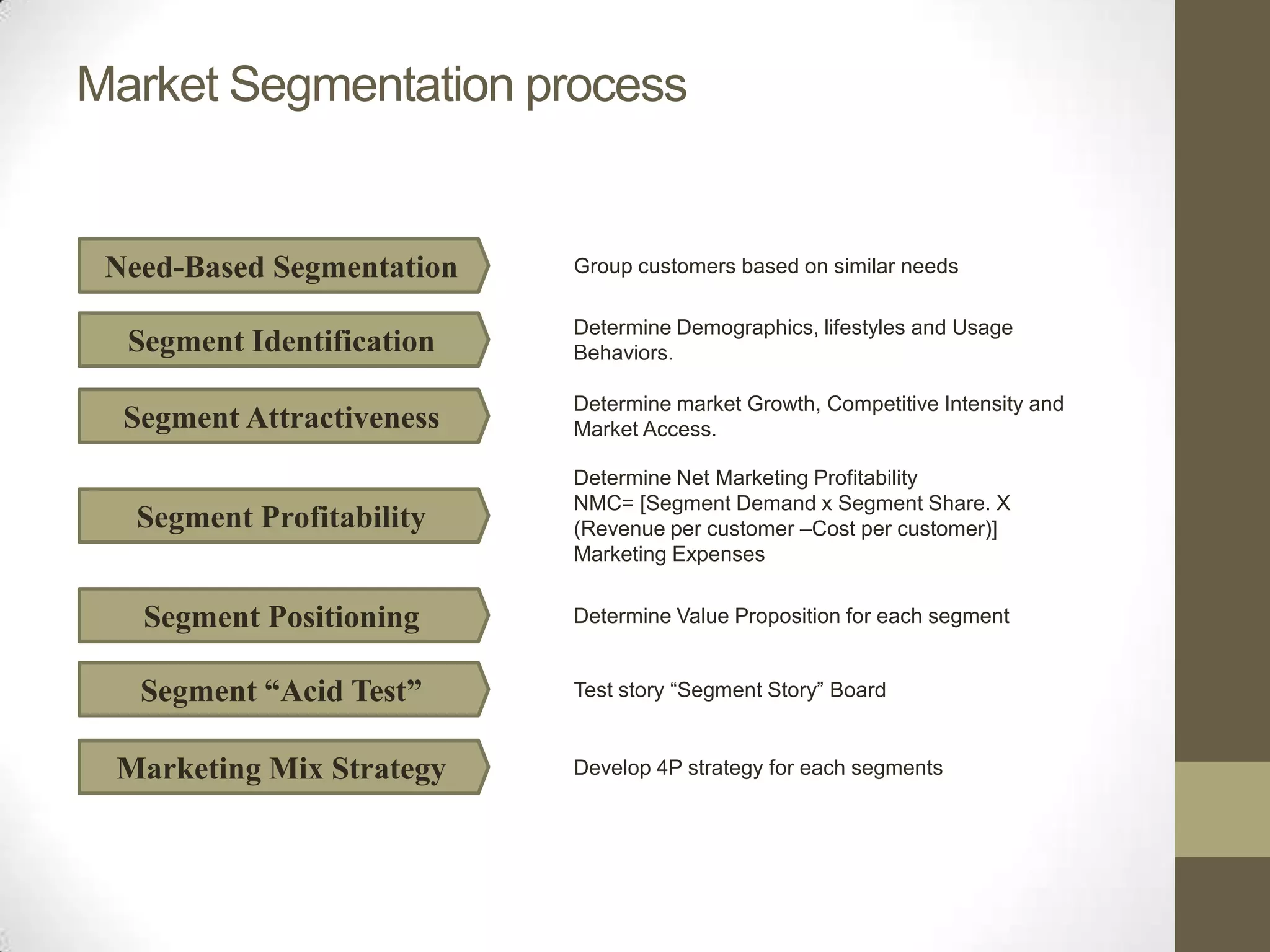 Market Segmentation process

Need-Based Segmentation

Group customers based on similar needs

Segment Identification

Determine Demographics, lifestyles and Usage Behaviors.

Segment Attractiveness

Determine market Growth, Competitive Intensity and Market Access.

Segment Profitability

Determine Net Marketing Profitability
NMC= [Segment Demand x Segment Share. X (Revenue per customer –Cost per customer)] Marketing Expenses

Segment Positioning

Determine Value Proposition for each segment

Segment “Acid Test”

Test story “Segment Story” Board

Marketing Mix Strategy

Develop 4P strategy for each segments